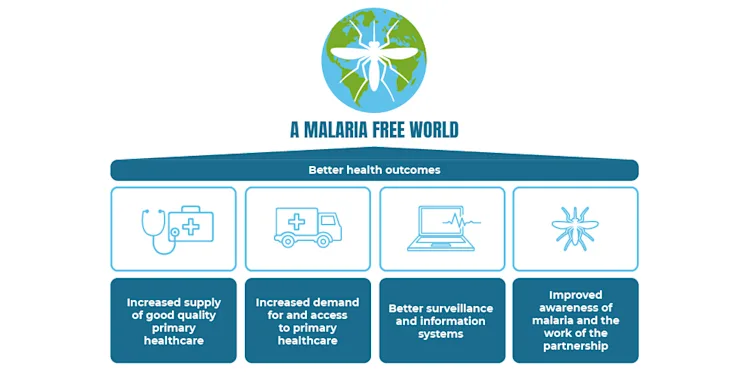 A MALARIA FREE WORLD

Better health outcomes

Increased supply of good quality primary healthcare

Increased demand for and access to primary healthcare

Better surveillance and information systems

Improved awareness of malaria and the work of the partnership